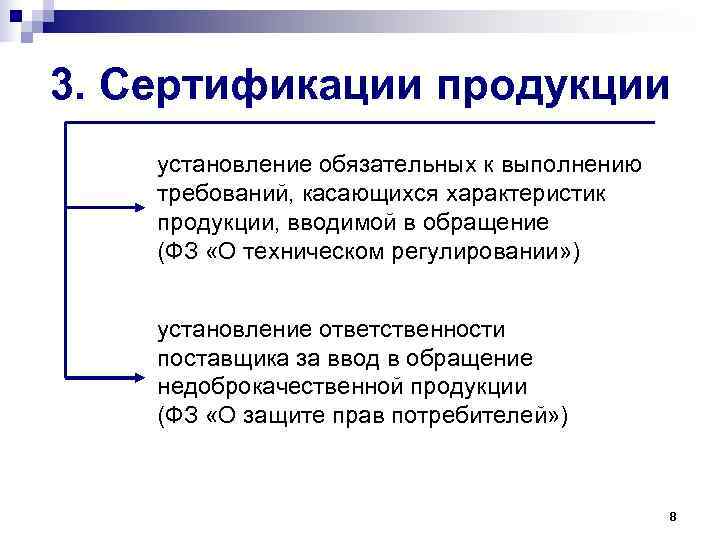 3. Сертификации продукции

установление обязательных к выполнению требований, касающихся характеристик продукции, вводимой в обращение (ФЗ «О техническом регулировании»)

установление ответственности поставщика за ввод в обращение недоброкачественной продукции (ФЗ «О защите прав потребителей»)

8